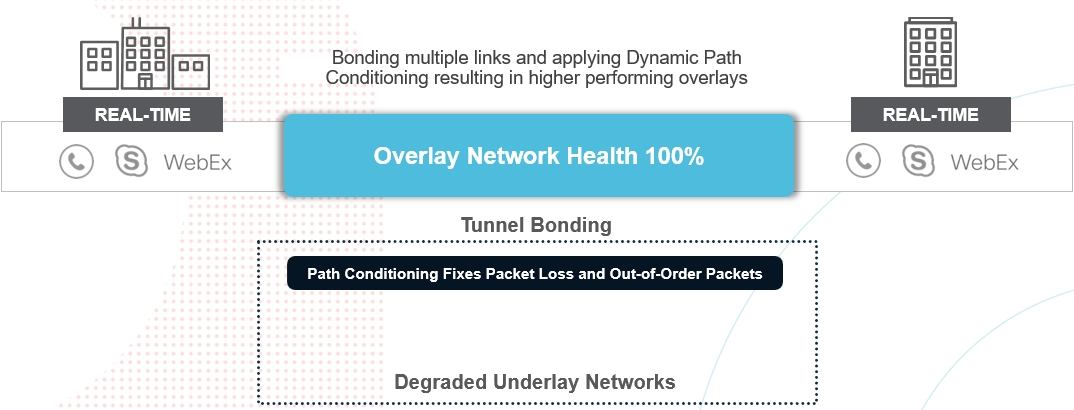 Bonding multiple links and applying Dynamic Path Conditioning resulting in higher performing overlays

REAL-TIME

WebEx

Overlay Network Health 100%

REAL-TIME

WebEx

Tunnel Bonding

Path Conditioning Fixes Packet Loss and Out-of-Order Packets

Degraded Underlay Networks